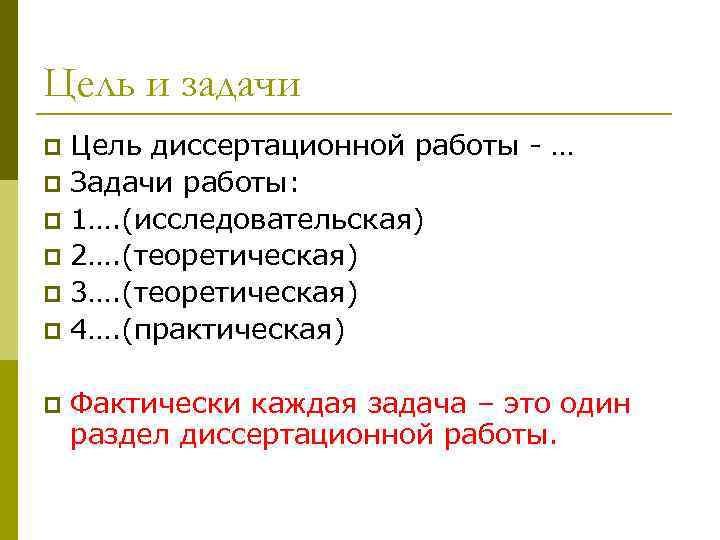 Цель и задачи

Цель диссертационной работы - …
Задачи работы:
1….(исследовательская)
2….(теоретическая)
3….(теоретическая)
4….(практическая)

Фактически каждая задача – это один раздел диссертационной работы.